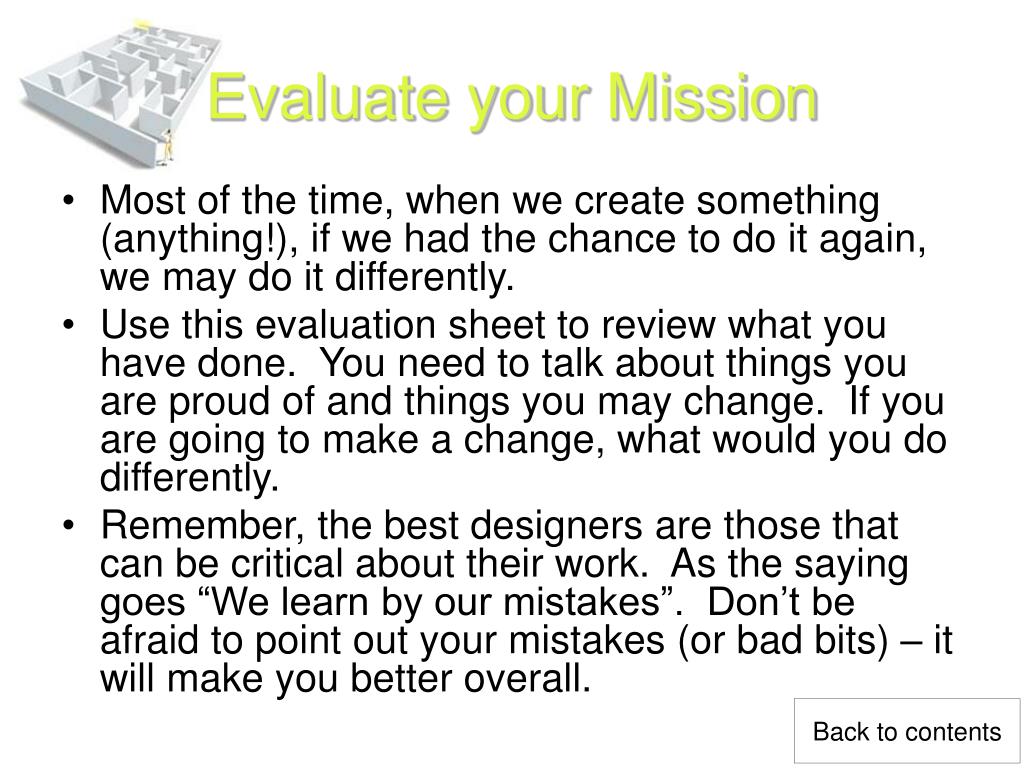 Evaluate your Mission

• Most of the time, when we create something (anything!), if we had the chance to do it again, we may do it differently.

• Use this evaluation sheet to review what you have done. You need to talk about things you are proud of and things you may change. If you are going to make a change, what would you do differently.

• Remember, the best designers are those that can be critical about their work. As the saying goes “We learn by our mistakes”. Don’t be afraid to point out your mistakes (or bad bits) – it will make you better overall.

Back to contents